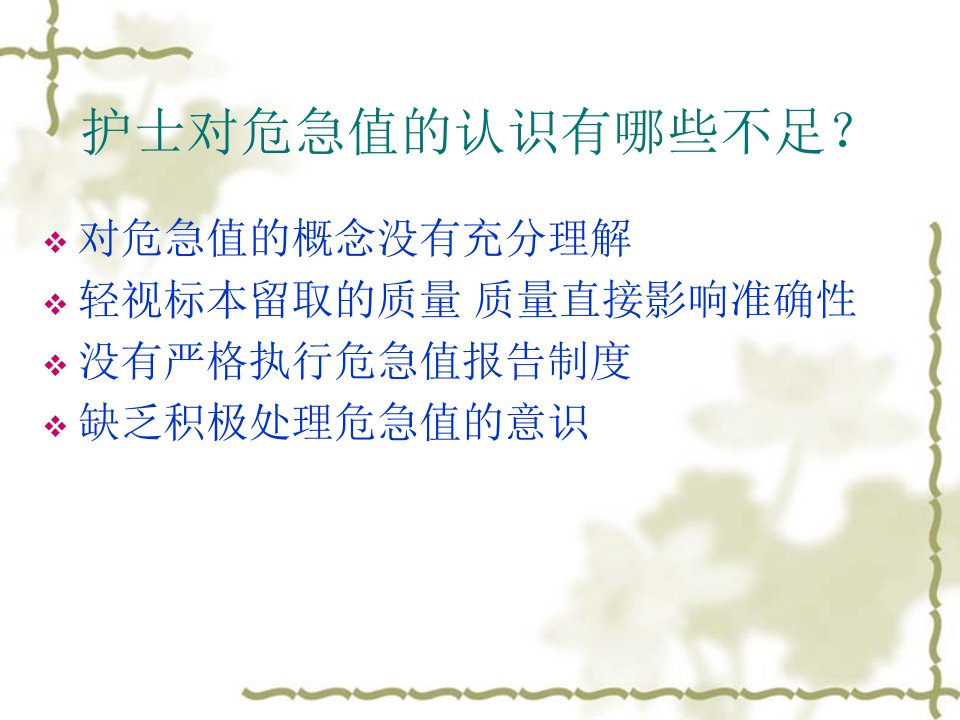 护士对危急值的认识有哪些不足？

❖ 对危急值的概念没有充分理解
❖ 轻视标本留取的质量 质量直接影响准确性
❖ 没有严格执行危急值报告制度
❖ 缺乏积极处理危急值的意识